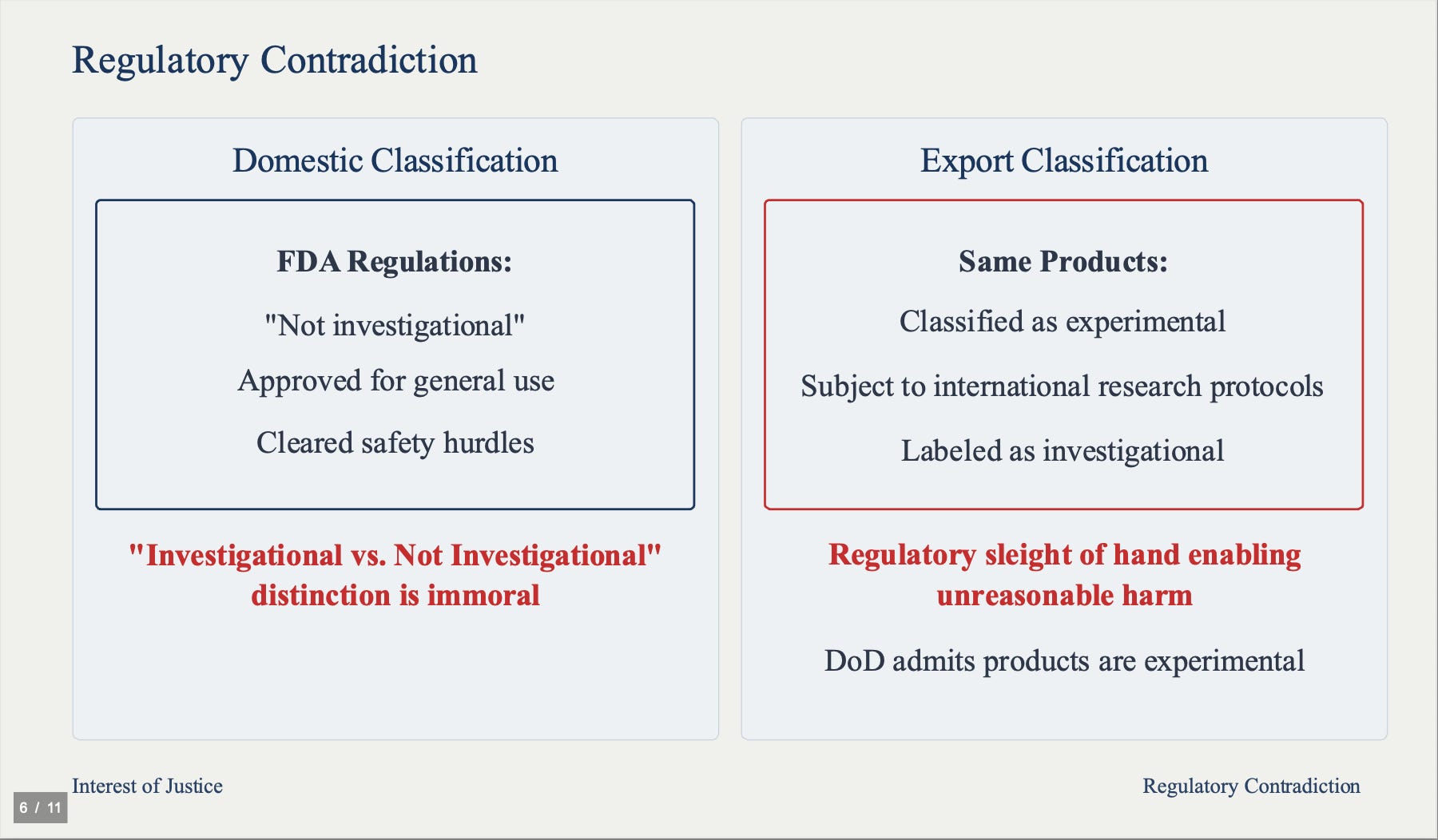 Regulatory Contradiction

Domestic Classification

FDA Regulations:

"Not investigational"

Approved for general use

Cleared safety hurdles

"Investigational vs. Not Investigational" distinction is immoral

Export Classification

Same Products:

Classified as experimental

Subject to international research protocols

Labeled as investigational

Regulatory sleight of hand enabling unreasonable harm

DoD admits products are experimental

Interest of Justice

Regulatory Contradiction

6 / 11